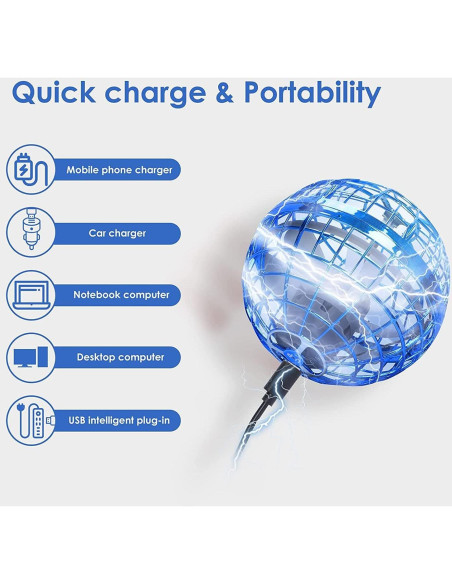 Quick charge & Portability

Mobile phone charger

Car charger

Notebook computer

Desktop computer

USB intelligent plug-in